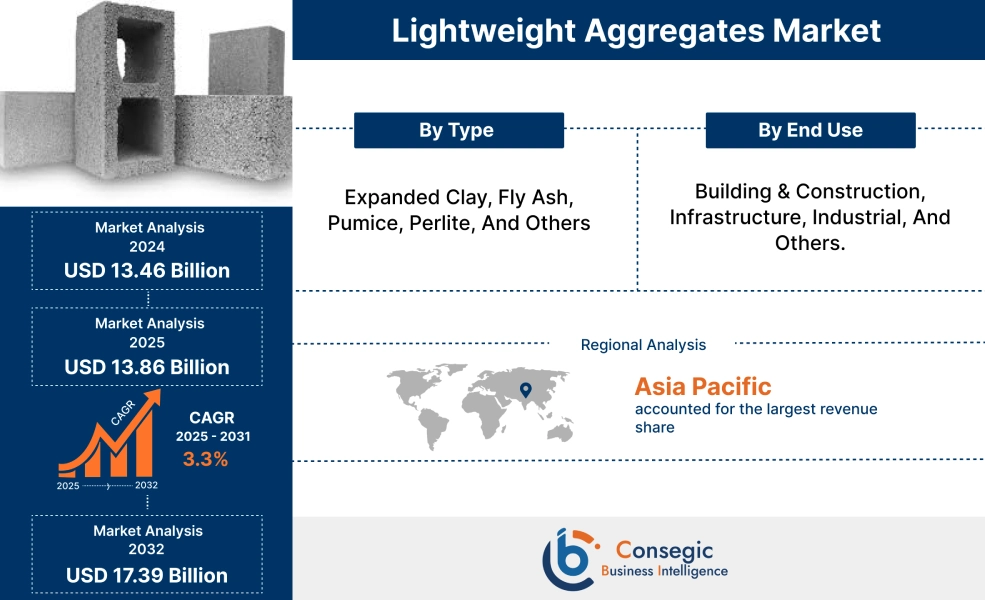 Lightweight Aggregates Market

By Type

Expanded Clay, Fly Ash, Pumice, Perlite, And Others

By End Use

Building & Construction, Infrastructure, Industrial, And Others.

Market Analysis
2024
USD 13.46 Billion

Market Analysis
2025
USD 13.86 Billion

CAGR

2025 2032

CAGR
2025 - 2031
3.3%

Market Analysis
2032
USD 17.39 Billion

Regional Analysis

Asia Pacific
accounted for the largest revenue share

Consegic
Business Intelligence